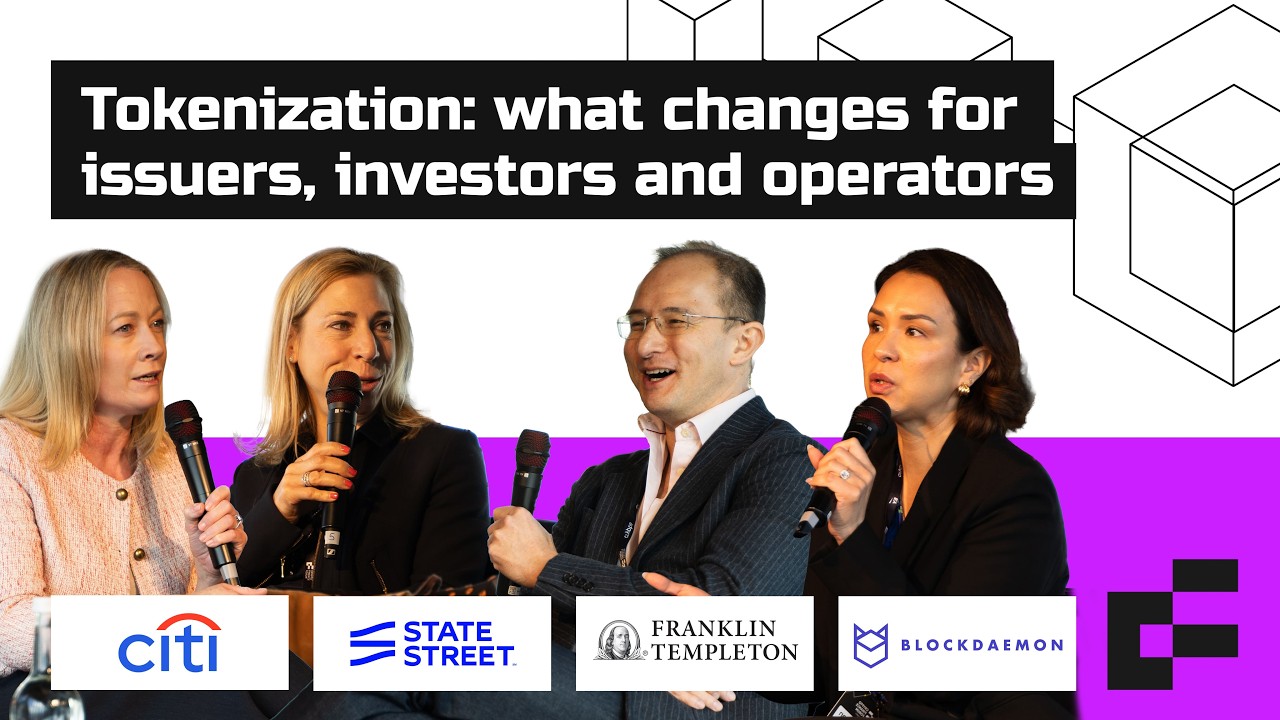 Tokenization: what changes for issuers, investors and operators

citi

STATE STREET.

FRANKLIN TEMPLETON

BLOCKDAEMON